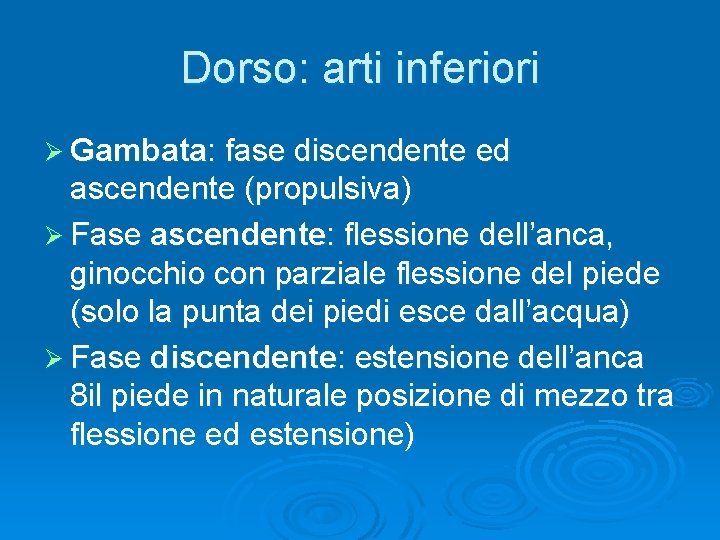 Dorso: arti inferiori

➢ Gambata: fase discendente ed ascendente (propulsiva)

➢ Fase ascendente: flessione dell’anca, ginocchio con parziale flessione del piede (solo la punta dei piedi esce dall’acqua)

➢ Fase discendente: estensione dell’anca 8il piede in naturale posizione di mezzo tra flessione ed estensione)